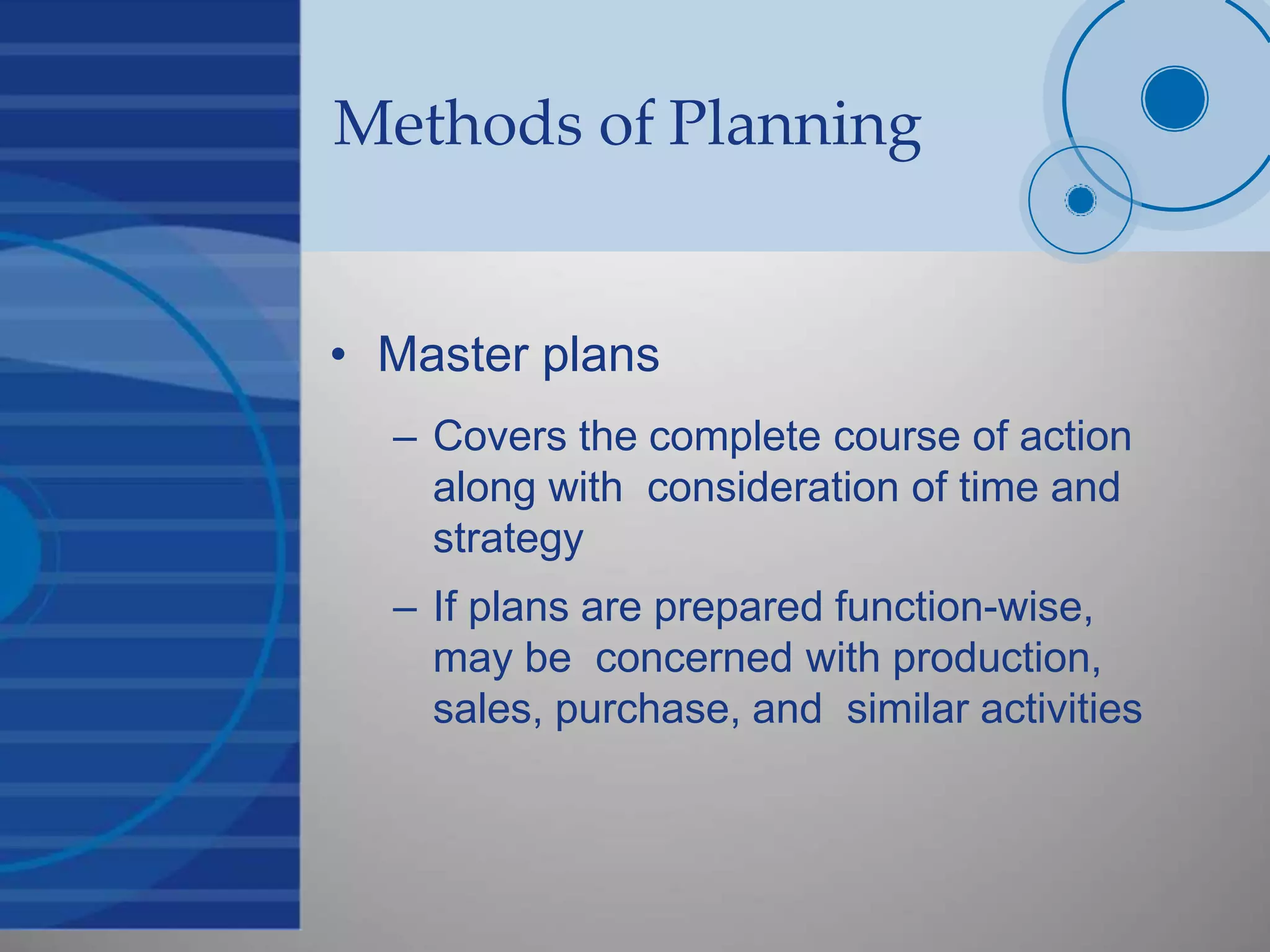 Methods of Planning

• Master plans

– Covers the complete course of action along with consideration of time and strategy

– If plans are prepared function-wise, may be concerned with production, sales, purchase, and similar activities